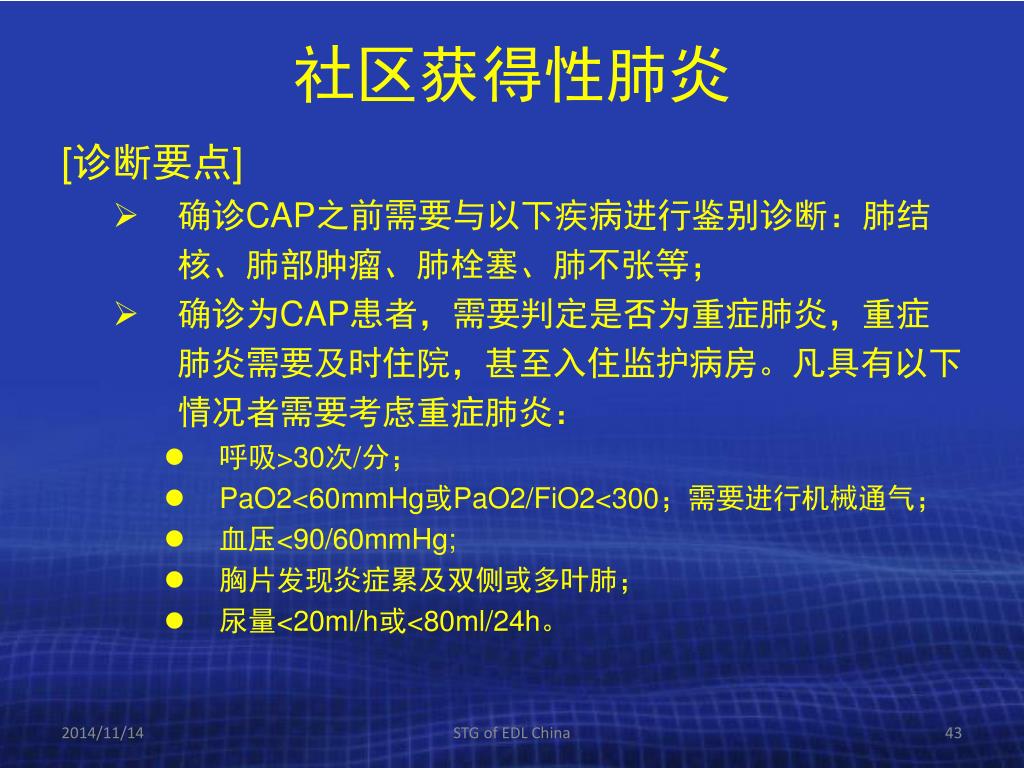 社区获得性肺炎

[诊断要点]

➢ 确诊CAP之前需要与以下疾病进行鉴别诊断：肺结核、肺部肿瘤、肺栓塞、肺不张等；

➢ 确诊为CAP患者，需要判定是否为重症肺炎，重症肺炎需要及时住院，甚至入住监护病房。凡具有以下情况者需要考虑重症肺炎：

● 呼吸>30次/分；
● PaO2<60mmHg或PaO2/FiO2<300；需要进行机械通气；
● 血压<90/60mmHg;
● 胸片发现炎症累及双侧或多叶肺；
● 尿量<20ml/h或<80ml/24h。

2014/11/14　STG of EDL China　43